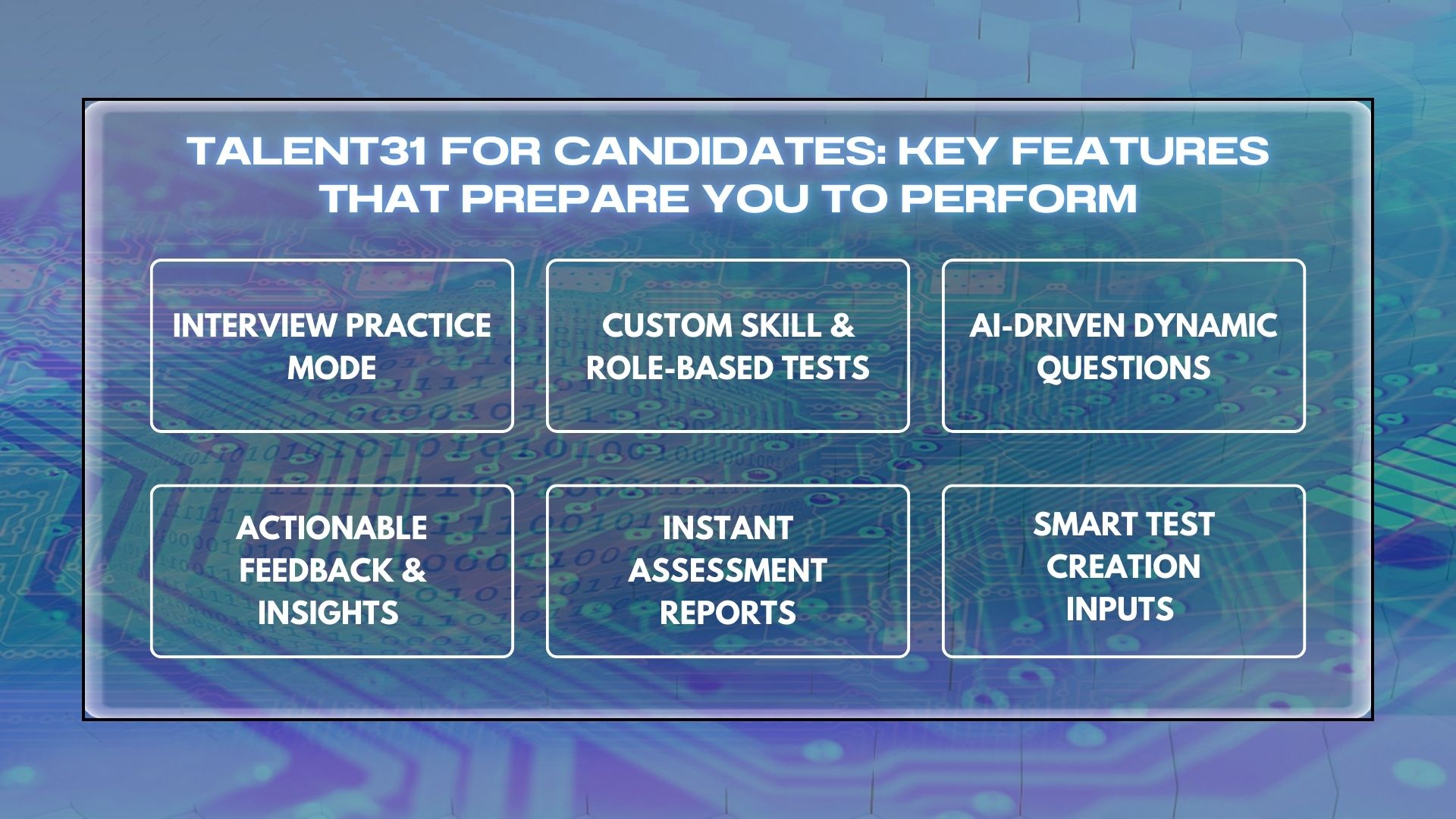 TALENT31 FOR CANDIDATES: KEY FEATURES THAT PREPARE YOU TO PERFORM

INTERVIEW PRACTICE MODE

CUSTOM SKILL & ROLE-BASED TESTS

AI-DRIVEN DYNAMIC QUESTIONS

ACTIONABLE FEEDBACK & INSIGHTS

INSTANT ASSESSMENT REPORTS

SMART TEST CREATION INPUTS